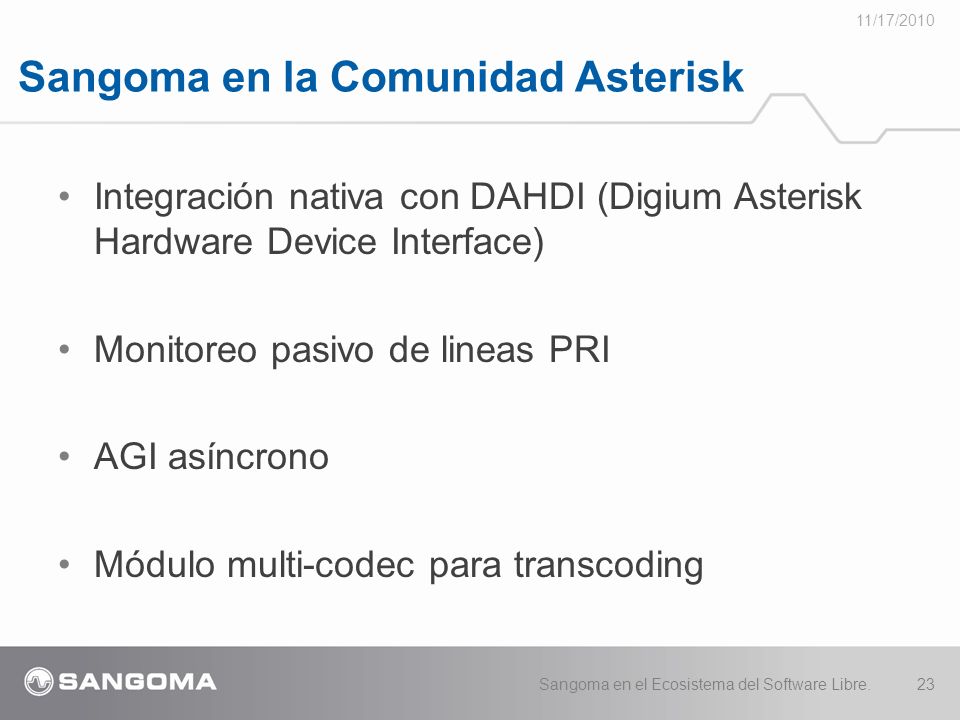 11/17/2010

Sangoma en la Comunidad Asterisk

• Integración nativa con DAHDI (Digium Asterisk Hardware Device Interface)

• Monitoreo pasivo de lineas PRI

• AGI asíncrono

• Módulo multi-codec para transcoding

SANGOMA

Sangoma en el Ecosistema del Software Libre.

23